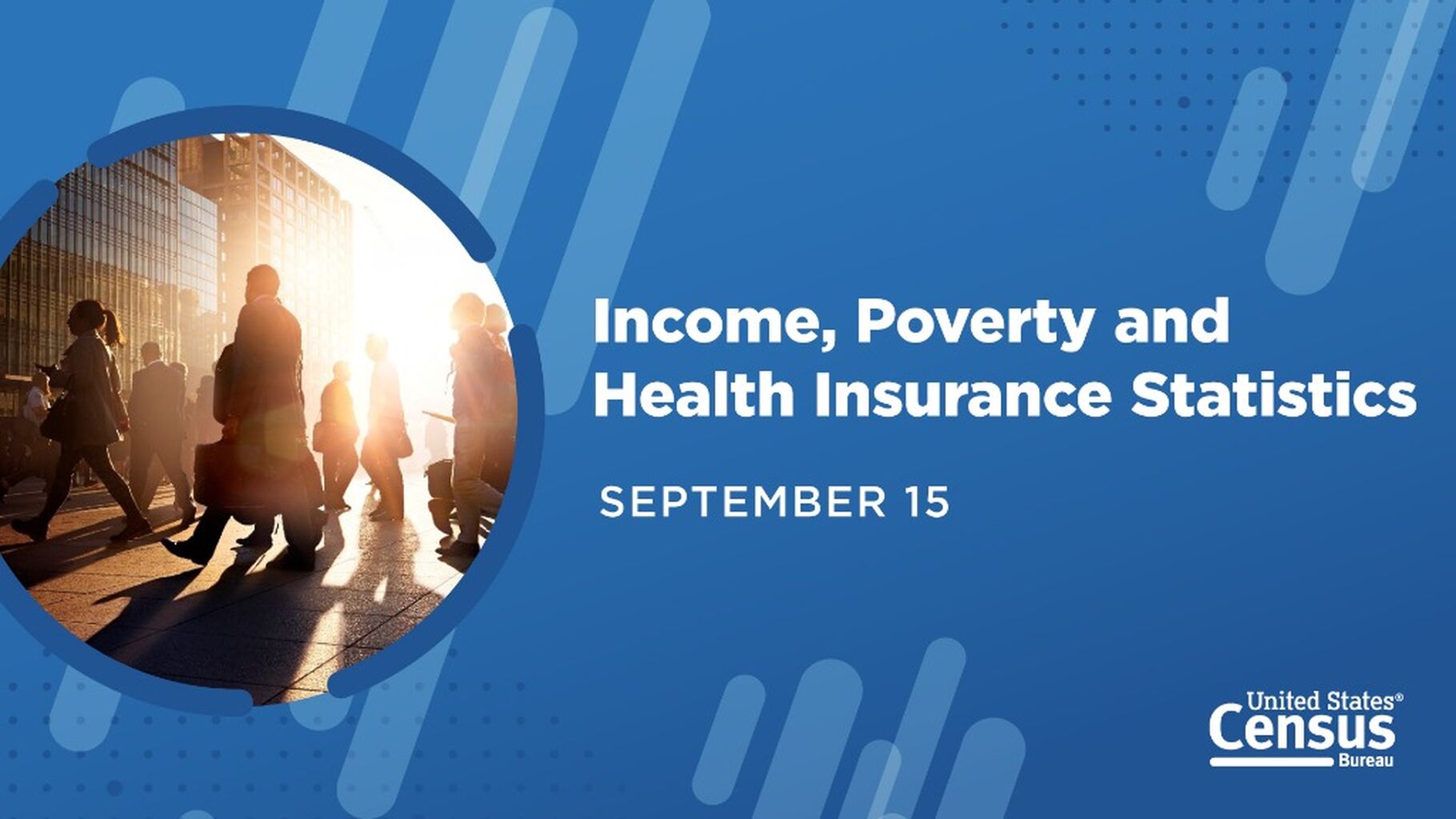 Income, Poverty and Health Insurance Statistics

SEPTEMBER 15

United States® Census Bureau